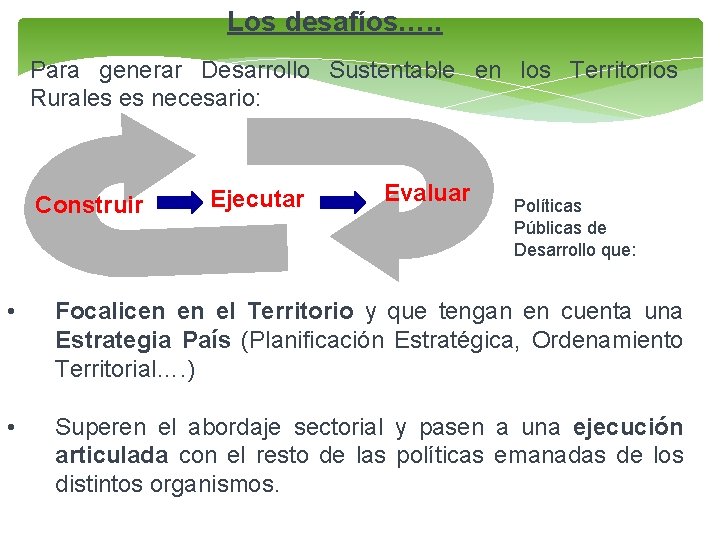 Los desafíos…..

Para generar Desarrollo Sustentable en los Territorios Rurales es necesario:

Construir Ejecutar Evaluar

Políticas Públicas de Desarrollo que:

• Focalicen en el Territorio y que tengan en cuenta una Estrategia País (Planificación Estratégica, Ordenamiento Territorial….)

• Superen el abordaje sectorial y pasen a una ejecución articulada con el resto de las políticas emanadas de los distintos organismos.